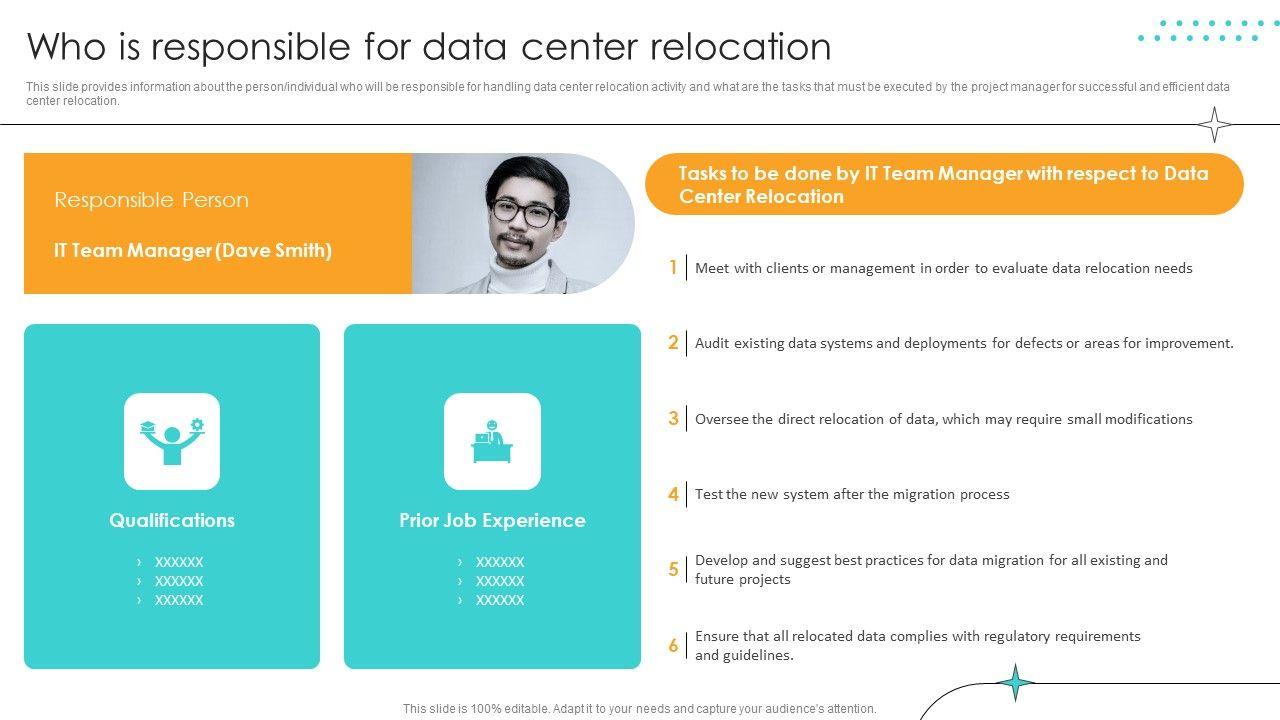 Who is responsible for data center relocation

This slide provides information about the person/individual who will be responsible for handling data center relocation activity and what are the tasks that must be executed by the project manager for successful and efficient data center relocation.

Responsible Person

IT Team Manager (Dave Smith)

Qualifications

› XXXXXX
› XXXXXX
› XXXXXX

Prior Job Experience

› XXXXXX
› XXXXXX
› XXXXXX

Tasks to be done by IT Team Manager with respect to Data Center Relocation

1 Meet with clients or management in order to evaluate data relocation needs

2 Audit existing data systems and deployments for defects or areas for improvement.

3 Oversee the direct relocation of data, which may require small modifications

4 Test the new system after the migration process

5 Develop and suggest best practices for data migration for all existing and future projects

6 Ensure that all relocated data complies with regulatory requirements and guidelines.

This slide is 100% editable. Adapt it to your needs and capture your audience's attention.